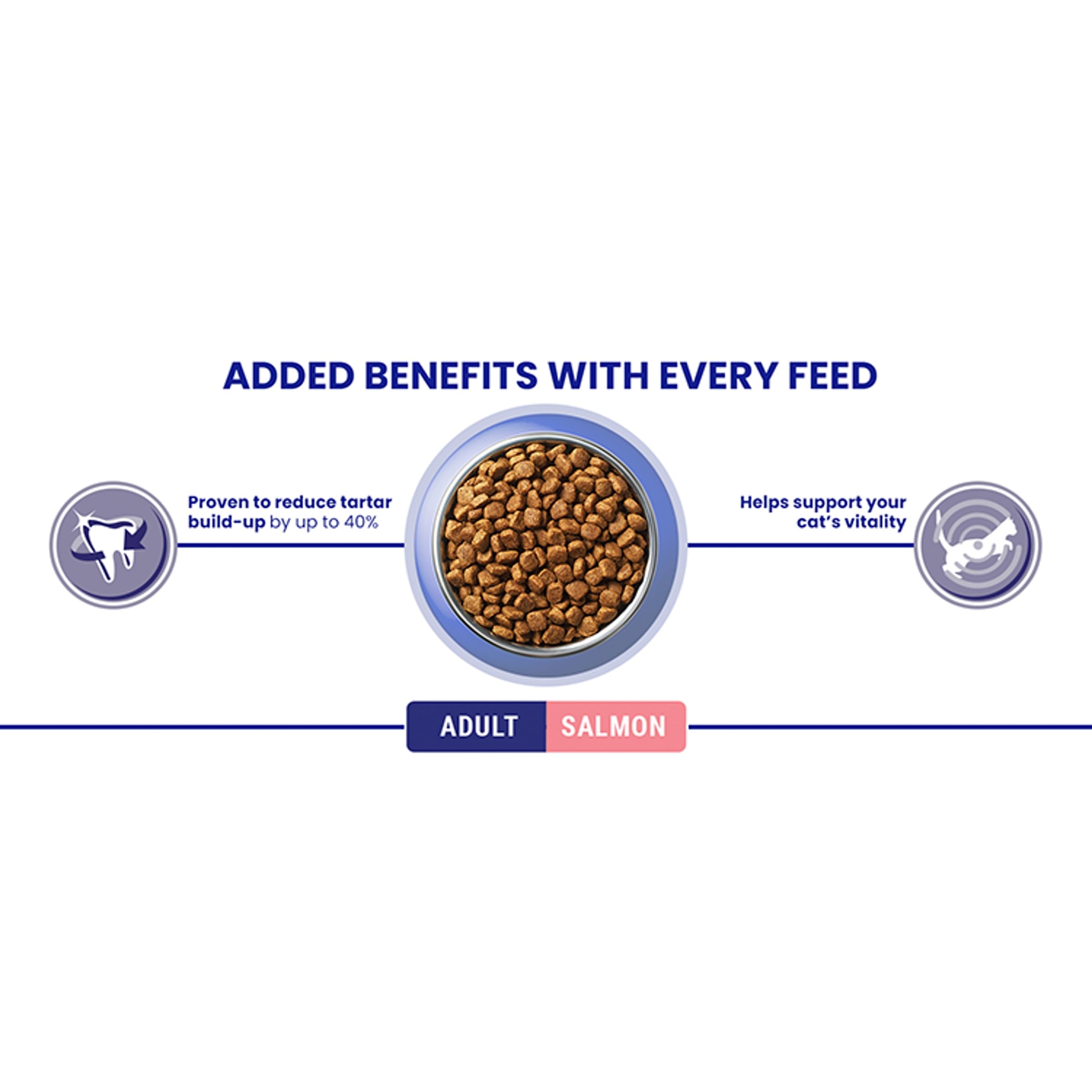 ADDED BENEFITS WITH EVERY FEED

Proven to reduce tartar build-up by up to 40%

Helps support your cat's vitality

ADULT SALMON